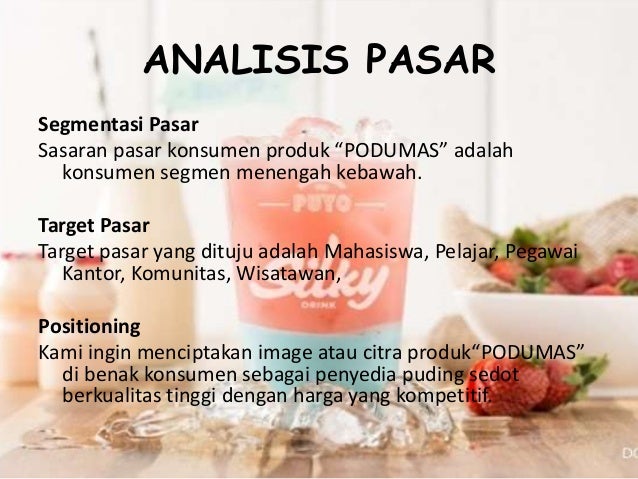 ANALISIS PASAR

Segmentasi Pasar
Sasaran pasar konsumen produk “PODUMAS” adalah konsumen segmen menengah kebawah.

Target Pasar
Target pasar yang dituju adalah Mahasiswa, Pelajar, Pegawai Kantor, Komunitas, Wisatawan,

Positioning
Kami ingin menciptakan image atau citra produk“PODUMAS” di benak konsumen sebagai penyedia puding sedot berkualitas tinggi dengan harga yang kompetitif.

PUYO
Silky
DRINK